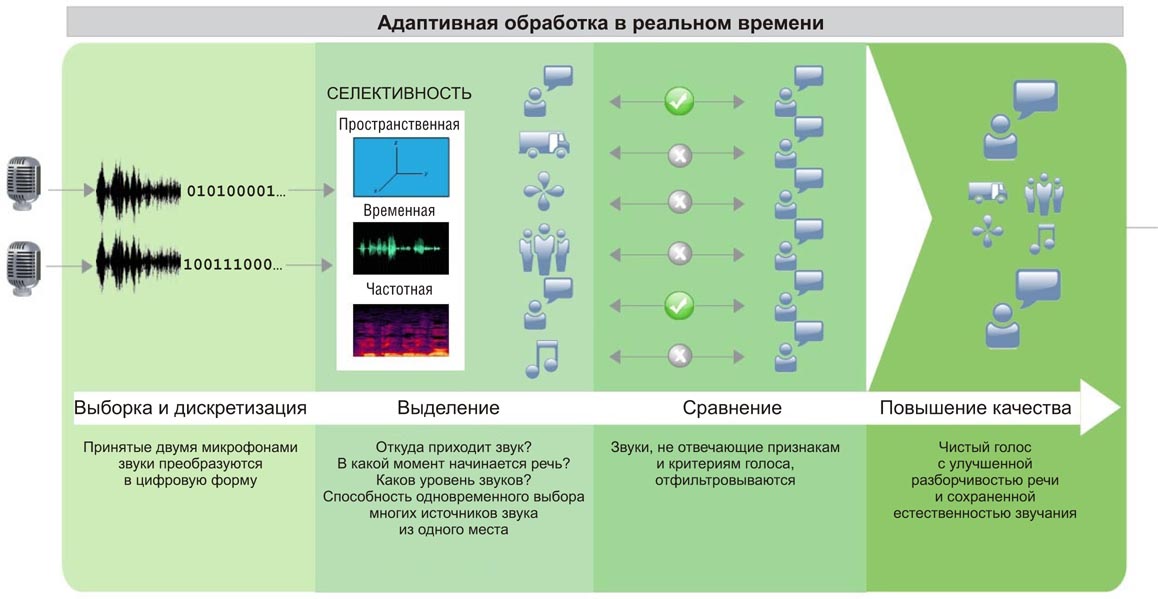 Адаптивная обработка в реальном времени

010100001...

100111000...

СЕЛЕКТИВНОСТЬ

Пространственная

z

y

x

Временная

Частотная

Выборка и дискретизация

Принятые двумя микрофонами звуки преобразуются в цифровую форму

Выделение

Откуда приходит звук?
В какой момент начинается речь?
Каков уровень звуков?
Способность одновременного выбора многих источников звука из одного места

Сравнение

Звуки, не отвечающие признакам и критериям голоса, отфильтровываются

Повышение качества

Чистый голос с улучшенной разборчивостью речи и сохраненной естественностью звучания